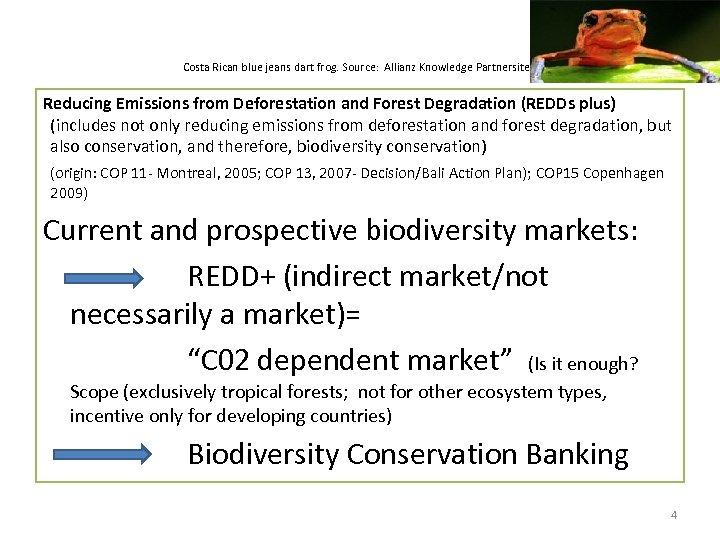 Costa Rican blue jeans dart frog. Source: Allianz Knowledge Partnersite

Reducing Emissions from Deforestation and Forest Degradation (REDDs plus)
(includes not only reducing emissions from deforestation and forest degradation, but also conservation, and therefore, biodiversity conservation)

(origin: COP 11- Montreal, 2005; COP 13, 2007- Decision/Bali Action Plan); COP15 Copenhagen 2009)

Current and prospective biodiversity markets:

REDD+ (indirect market/not necessarily a market)=

"C02 dependent market" (Is it enough?

Scope (exclusively tropical forests; not for other ecosystem types, incentive only for developing countries)

Biodiversity Conservation Banking

4